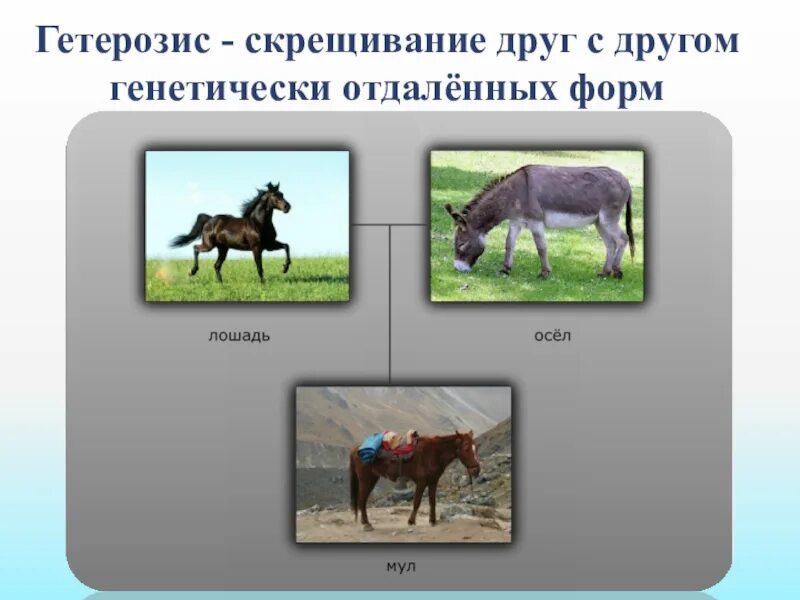 Гетерозис - скрещивание друг с другом генетически отдалённых форм

лошадь

осёл

мул